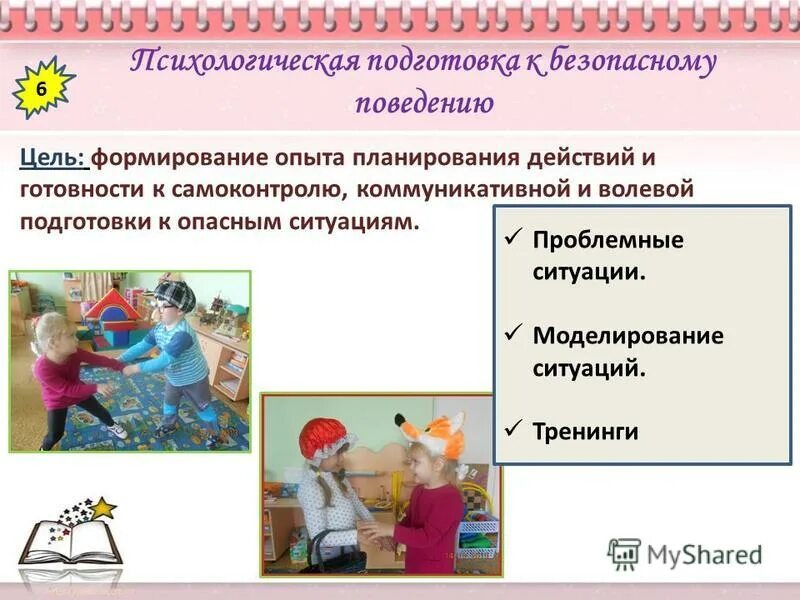 6

Психологическая подготовка к безопасному поведению

Цель: формирование опыта планирования действий и готовности к самоконтролю, коммуникативной и волевой подготовки к опасным ситуациям.

✓ Проблемные ситуации.

✓ Моделирование ситуаций.

✓ Тренинги

MyShared